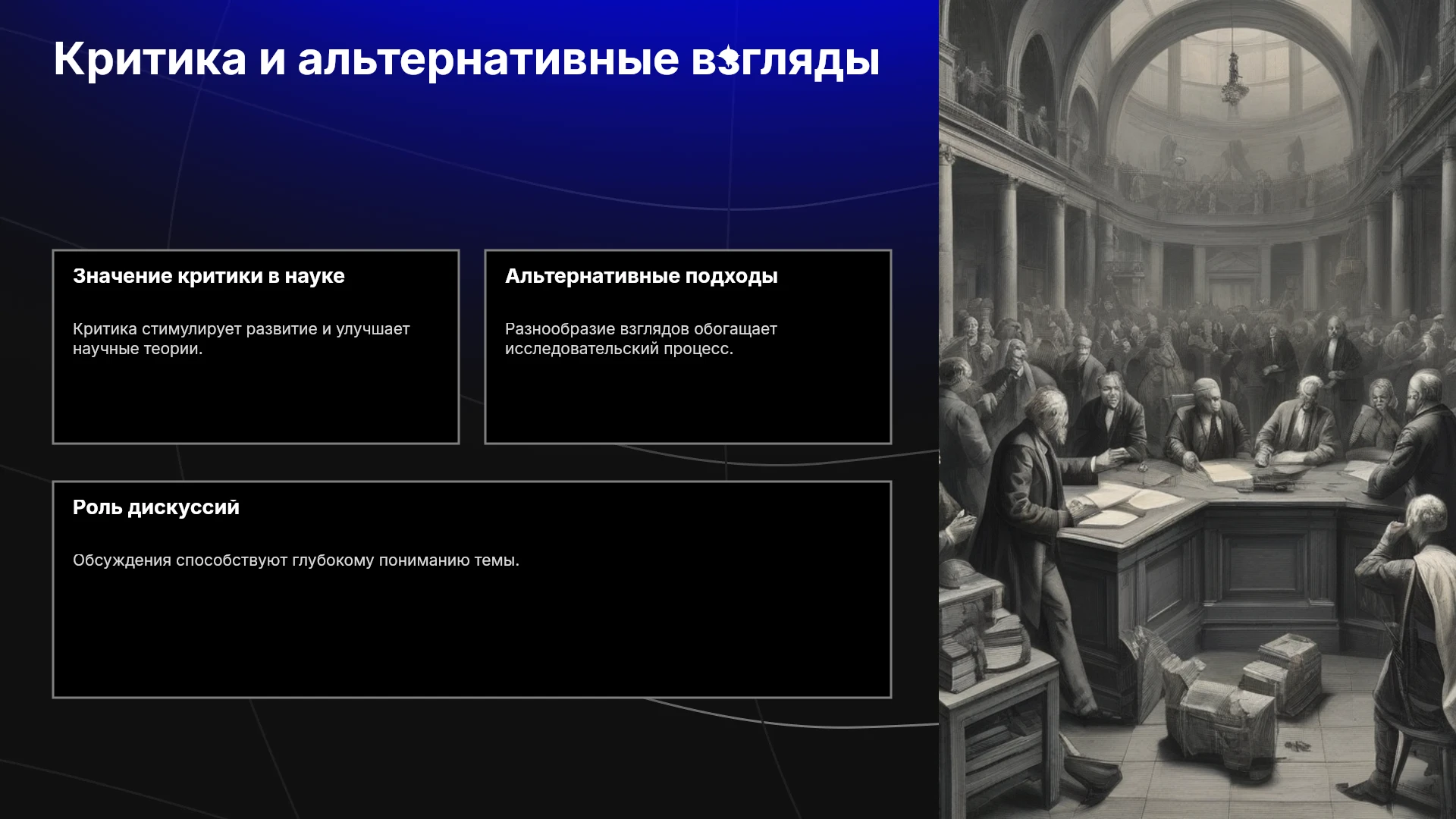 Критика и альтернативные взгляды

Значение критики в науке

Критика стимулирует развитие и улучшает научные теории.

Альтернативные подходы

Разнообразие взглядов обогащает исследовательский процесс.

Роль дискуссий

Обсуждения способствуют глубокому пониманию темы.